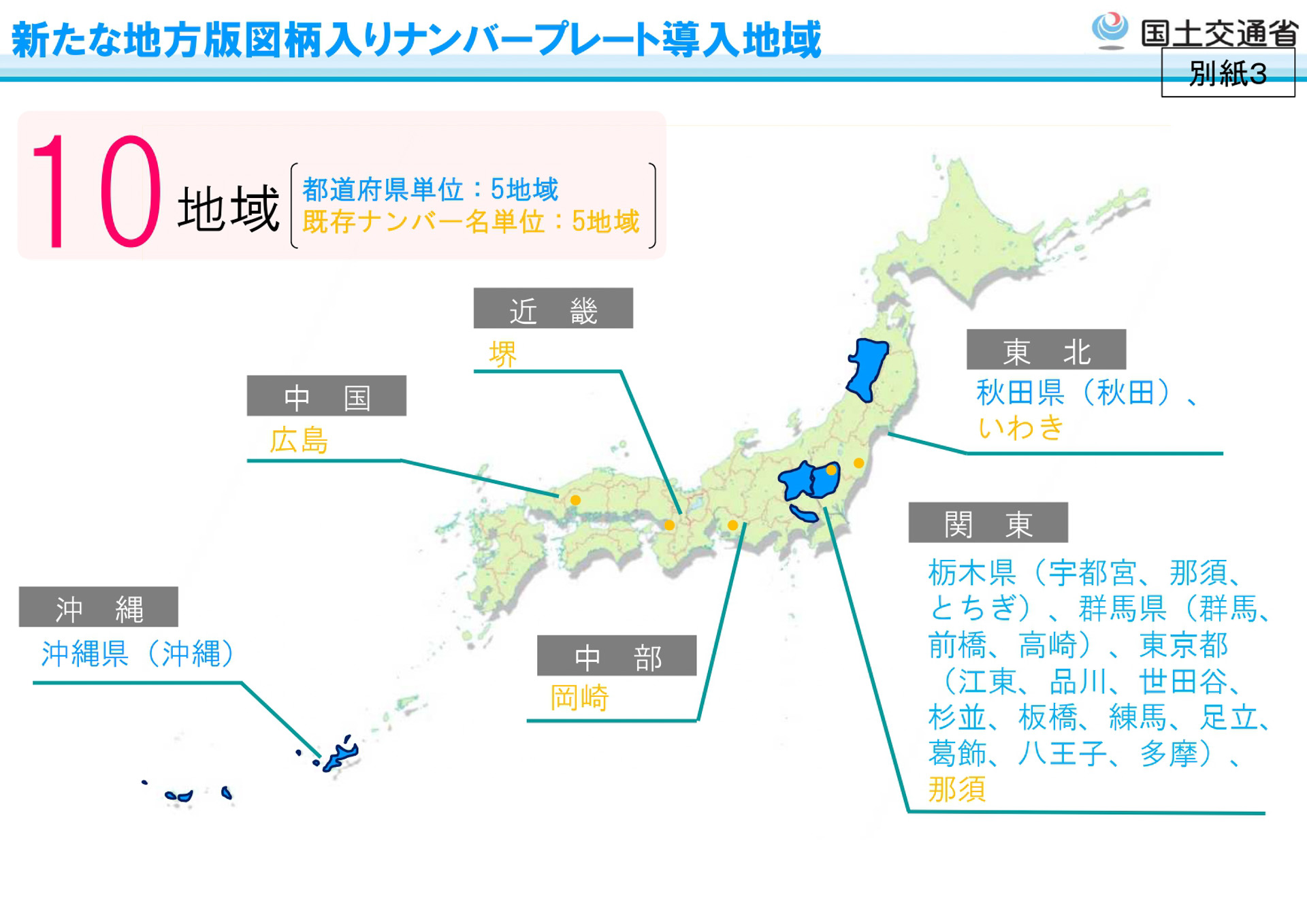 新たな地方版図柄入りナンバープレート導入地域

国土交通省

別紙3

10 地域

都道府県単位：5地域
既存ナンバー名単位：5地域

近　畿
堺

中　国
広島

東　北
秋田県（秋田）、いわき

関　東
栃木県（宇都宮、那須、とちぎ）、群馬県（群馬、前橋、高崎）、東京都（江東、品川、世田谷、杉並、板橋、練馬、足立、葛飾、八王子、多摩）、那須

沖　縄
沖縄県（沖縄）

中　部
岡崎